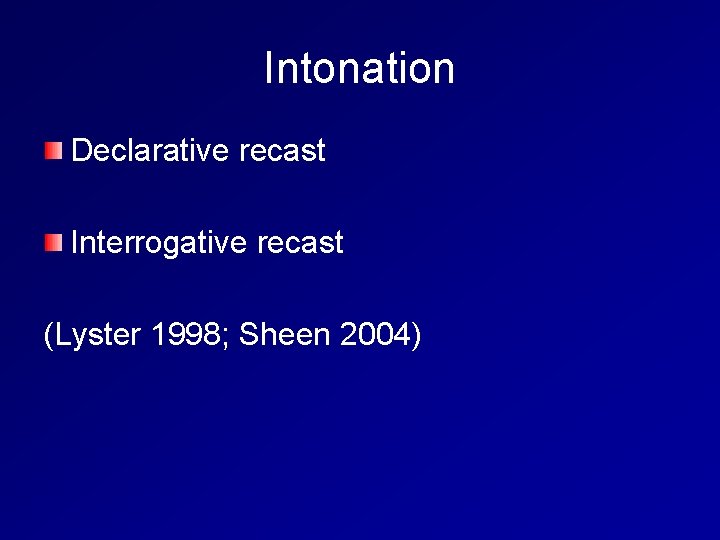 Intonation

Declarative recast

Interrogative recast

(Lyster 1998; Sheen 2004)